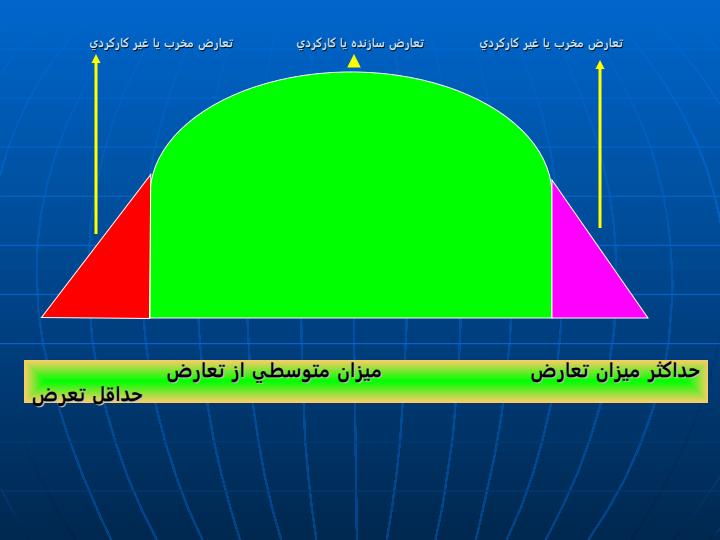 تعارض مخرب يا غير كاركردي

تعارض سازنده يا كاركردي

تعارض مخرب يا غير كاركردي

حداكثر ميزان تعارض

ميزان متوسطي از تعارض

حداقل تعرض